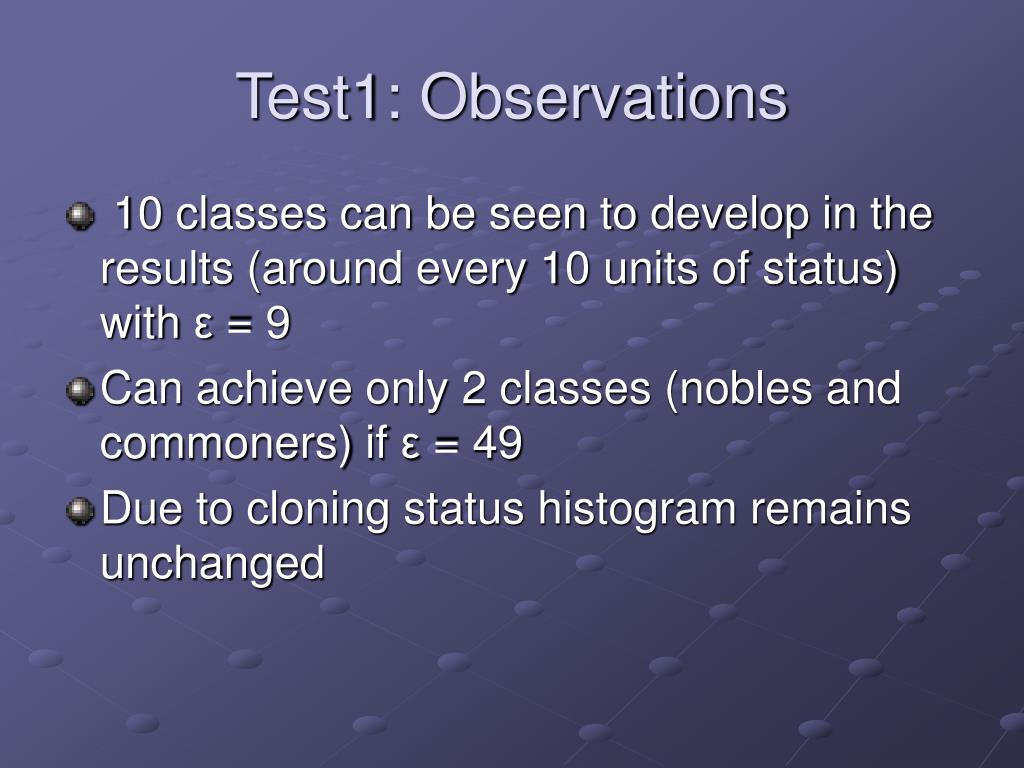 Test1: Observations

10 classes can be seen to develop in the results (around every 10 units of status) with $\varepsilon = 9$

Can achieve only 2 classes (nobles and commoners) if $\varepsilon = 49$

Due to cloning status histogram remains unchanged